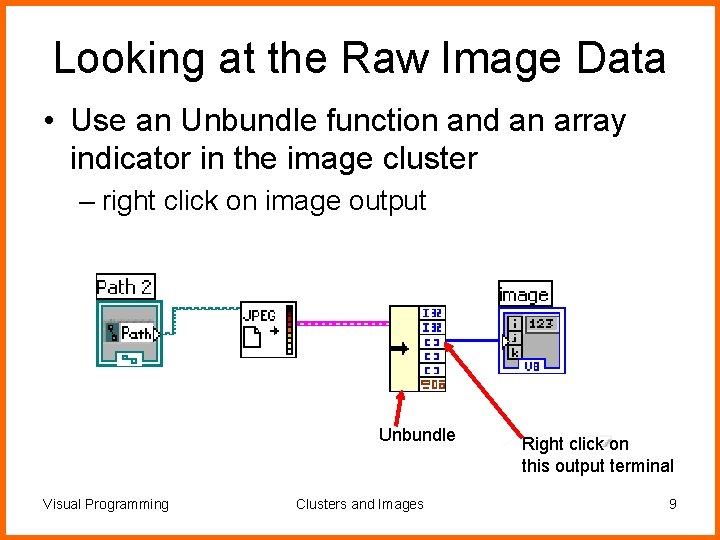 Looking at the Raw Image Data

• Use an Unbundle function and an array indicator in the image cluster

– right click on image output

Path 2

Path

JPEG

I32

I32

image

i

j

k

123

U8

Unbundle

Right click on this output terminal

Visual Programming

Clusters and Images

9